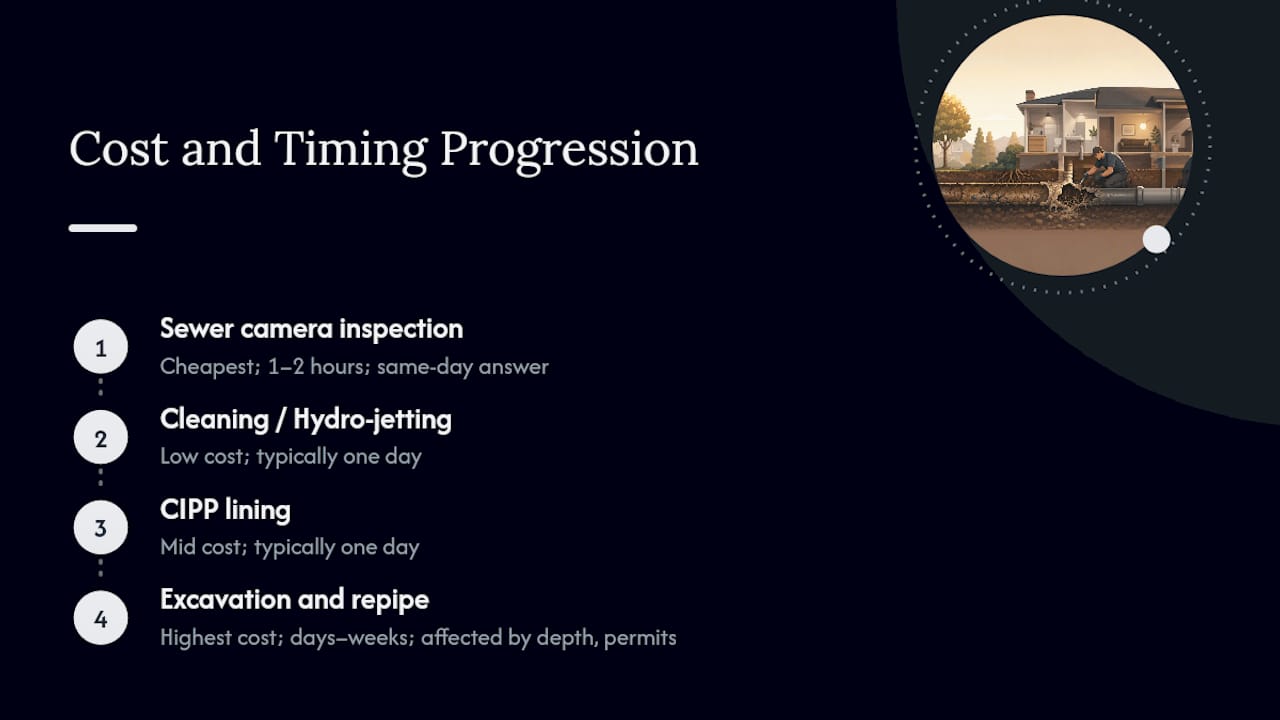 Cost and Timing Progression

1
Sewer camera inspection
Cheapest; 1–2 hours; same-day answer

2
Cleaning / Hydro-jetting
Low cost; typically one day

3
CIPP lining
Mid cost; typically one day

4
Excavation and repipe
Highest cost; days–weeks; affected by depth, permits